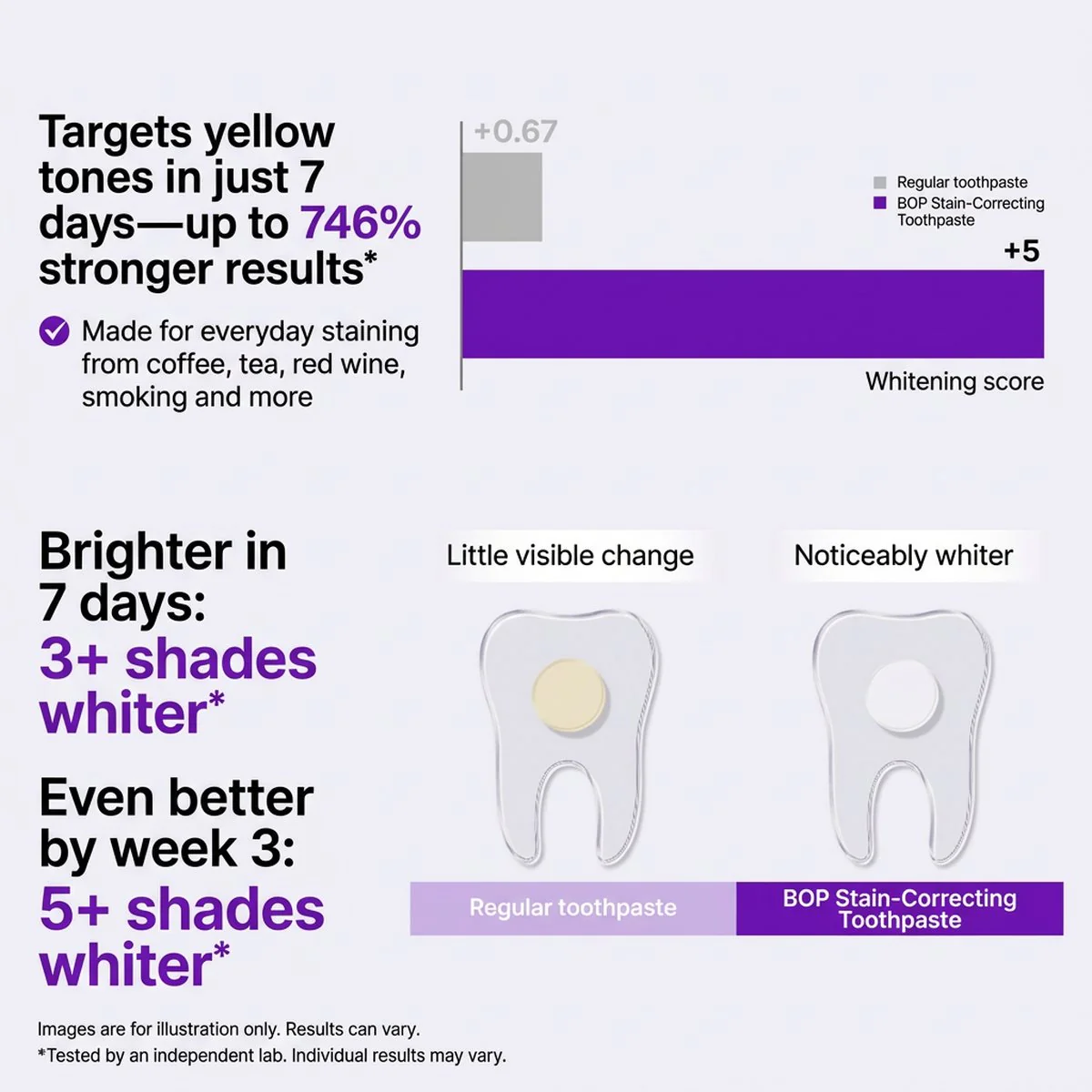 Targets yellow tones in just 7 days—up to 746% stronger results*

Made for everyday staining from coffee, tea, red wine, smoking and more

+0.67

Regular toothpaste
BOP Stain-Correcting Toothpaste

+5

Whitening score

Brighter in 7 days: 3+ shades whiter*

Even better by week 3: 5+ shades whiter*

Little visible change

Noticeably whiter

Regular toothpaste

BOP Stain-Correcting Toothpaste

Images are for illustration only. Results can vary.
*Tested by an independent lab. Individual results may vary.